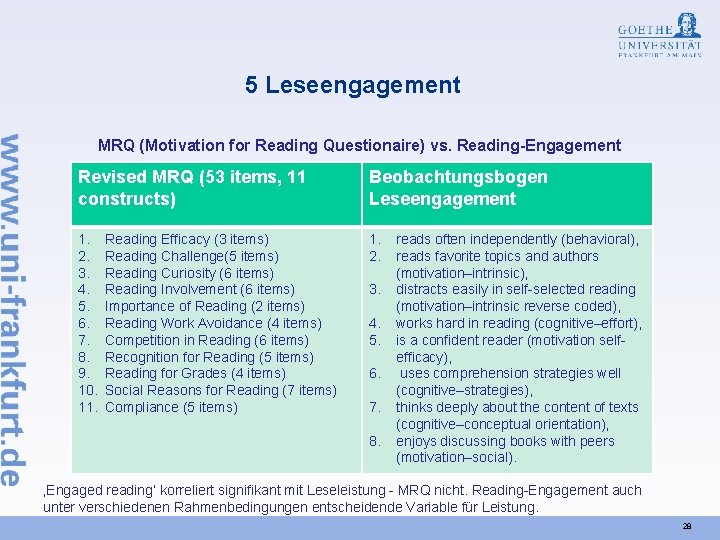 GOETHE UNIVERSITÄT FRANKFURT AM MAIN

www.uni-frankfurt.de

5 Leseengagement

MRQ (Motivation for Reading Questionaire) vs. Reading-Engagement

| Revised MRQ (53 items, 11 constructs) | Beobachtungsbogen Leseengagement |
|---|---|
| 1. Reading Efficacy (3 items) 2. Reading Challenge(5 items) 3. Reading Curiosity (6 items) 4. Reading Involvement (6 items) 5. Importance of Reading (2 items) 6. Reading Work Avoidance (4 items) 7. Competition in Reading (6 items) 8. Recognition for Reading (5 items) 9. Reading for Grades (4 items) 10. Social Reasons for Reading (7 items) 11. Compliance (5 items) | 1. reads often independently (behavioral), 2. reads favorite topics and authors (motivation–intrinsic), 3. distracts easily in self-selected reading (motivation–intrinsic reverse coded), 4. works hard in reading (cognitive–effort), 5. is a confident reader (motivation self-efficacy), 6. uses comprehension strategies well (cognitive–strategies), 7. thinks deeply about the content of texts (cognitive–conceptual orientation), 8. enjoys discussing books with peers (motivation–social). |

‚Engaged reading' korreliert signifikant mit Leseleistung - MRQ nicht. Reading-Engagement auch unter verschiedenen Rahmenbedingungen entscheidende Variable für Leistung.

28